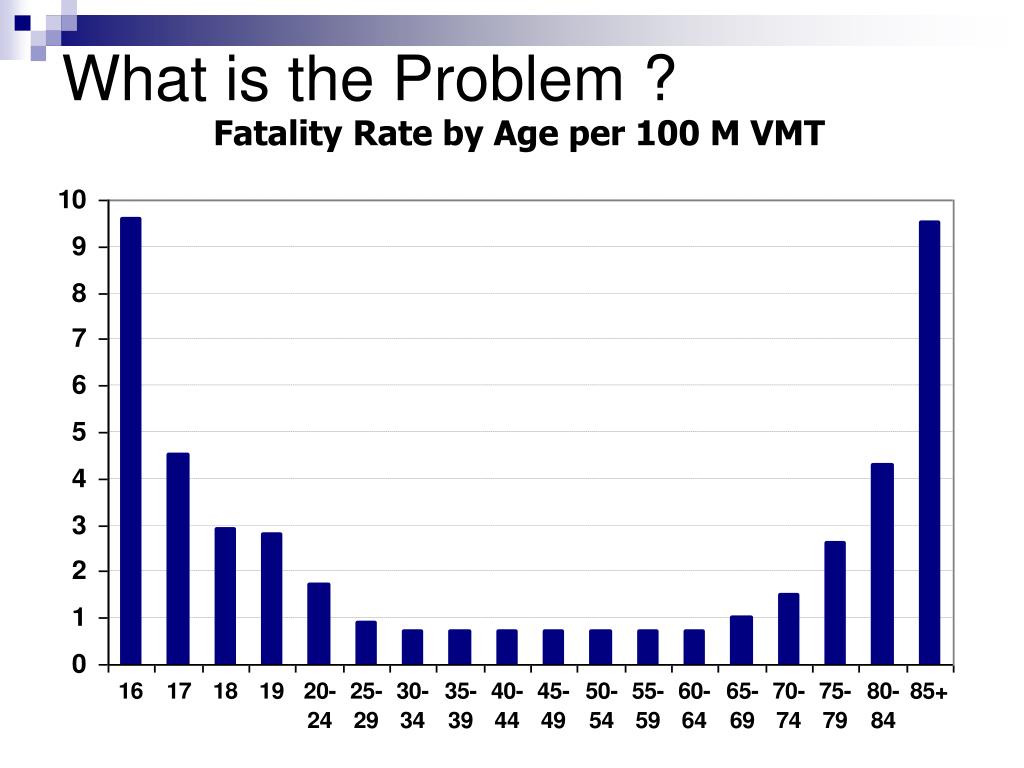 What is the Problem ?

Fatality Rate by Age per 100 M VMT

10
9
8
7
6
5
4
3
2
1
0

16 17 18 19 20-24 25-29 30-34 35-39 40-44 45-49 50-54 55-59 60-64 65-69 70-74 75-79 80-84 85+